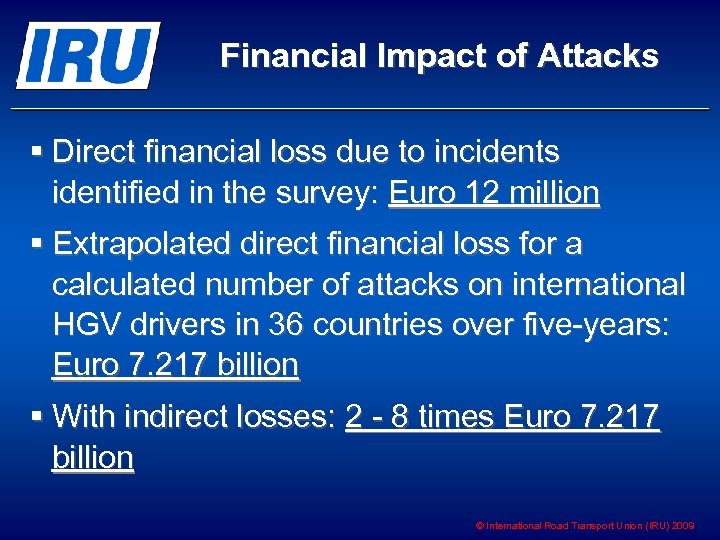 IRU

Financial Impact of Attacks

▪ Direct financial loss due to incidents identified in the survey: Euro 12 million

▪ Extrapolated direct financial loss for a calculated number of attacks on international HGV drivers in 36 countries over five-years: Euro 7.217 billion

▪ With indirect losses: 2 - 8 times Euro 7.217 billion

© International Road Transport Union (IRU) 2009